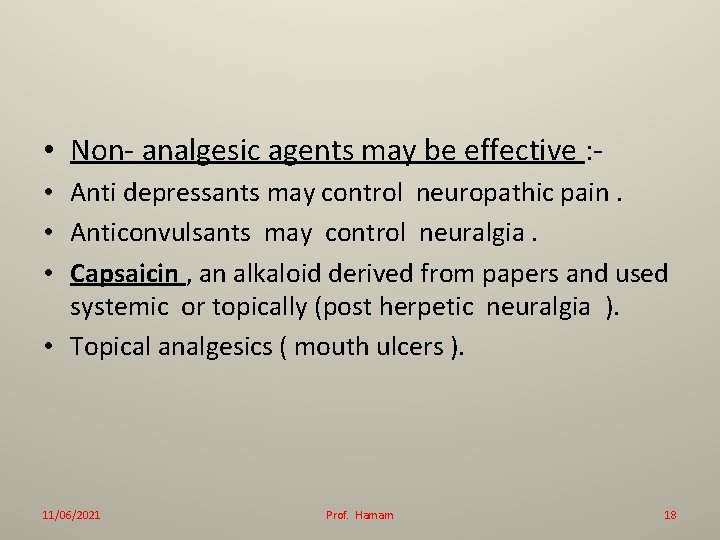 • Non- analgesic agents may be effective :-

• Anti depressants may control neuropathic pain .

• Anticonvulsants may control neuralgia .

• Capsaicin , an alkaloid derived from papers and used systemic or topically (post herpetic neuralgia ).

• Topical analgesics ( mouth ulcers ).

11/06/2021 Prof. Hamam 18